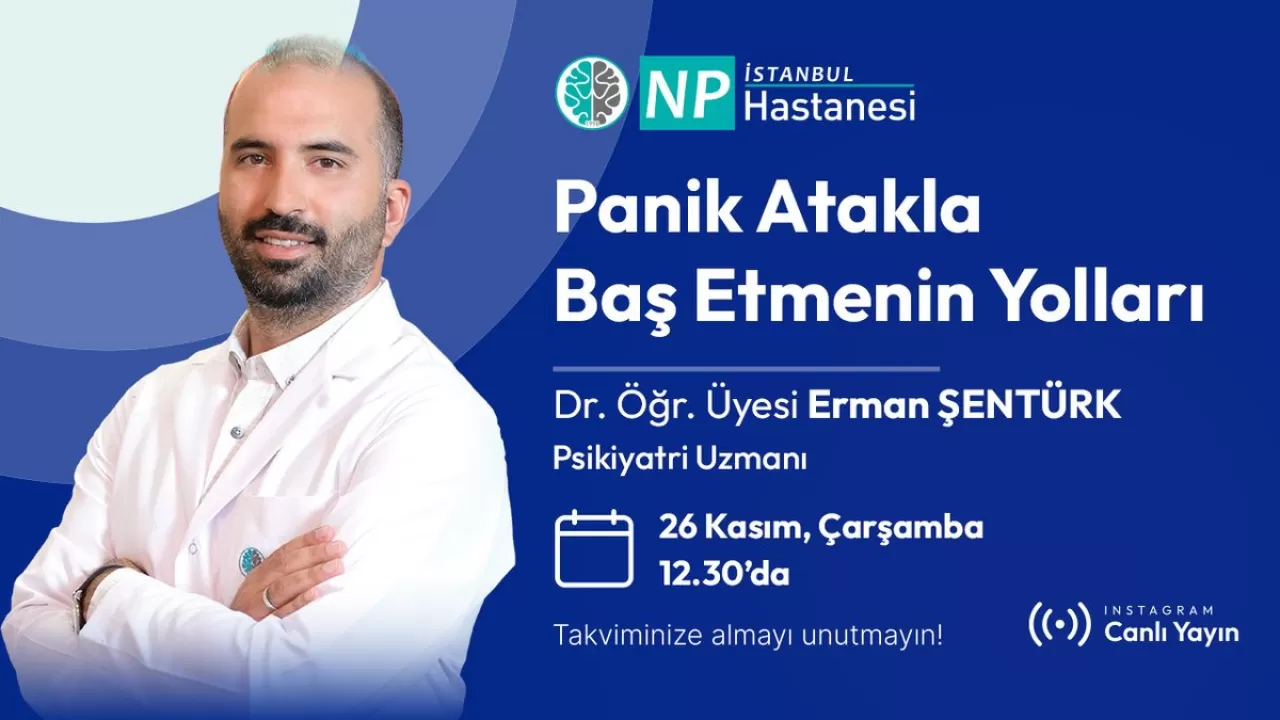 NP İSTANBUL Hastanesi

Panik Atakla Baş Etmenin Yolları

Dr. Öğr. Üyesi Erman ŞENTÜRK
Psikiyatri Uzmanı

26 Kasım, Çarşamba
12.30'da

Takviminize almayı unutmayın!

INSTAGRAM
Canlı Yayın